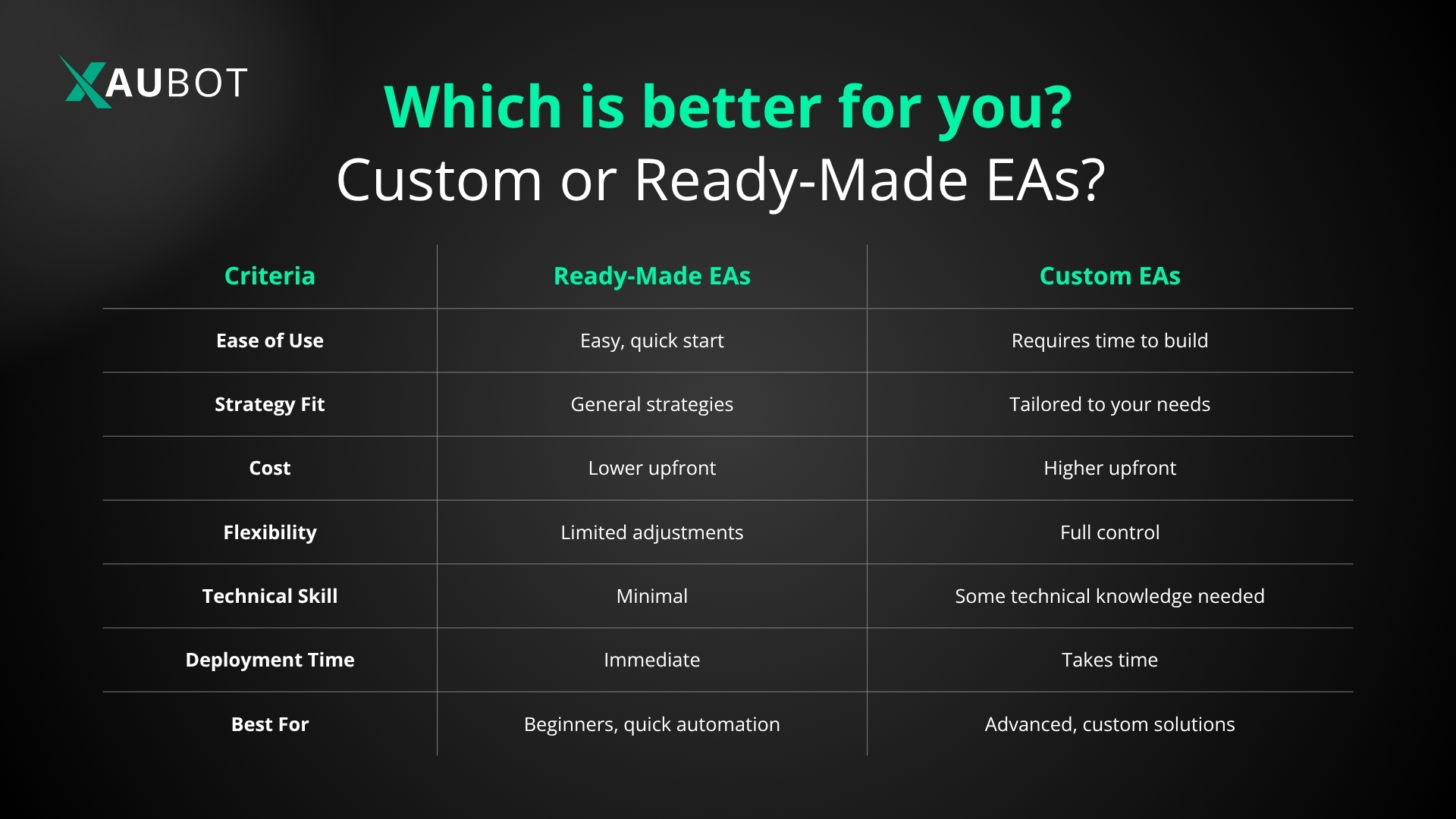 XAUBOT

Which is better for you?
Custom or Ready-Made EAs?

| Criteria | Ready-Made EAs | Custom EAs |
|---|---|---|
| Ease of Use | Easy, quick start | Requires time to build |
| Strategy Fit | General strategies | Tailored to your needs |
| Cost | Lower upfront | Higher upfront |
| Flexibility | Limited adjustments | Full control |
| Technical Skill | Minimal | Some technical knowledge needed |
| Deployment Time | Immediate | Takes time |
| Best For | Beginners, quick automation | Advanced, custom solutions |